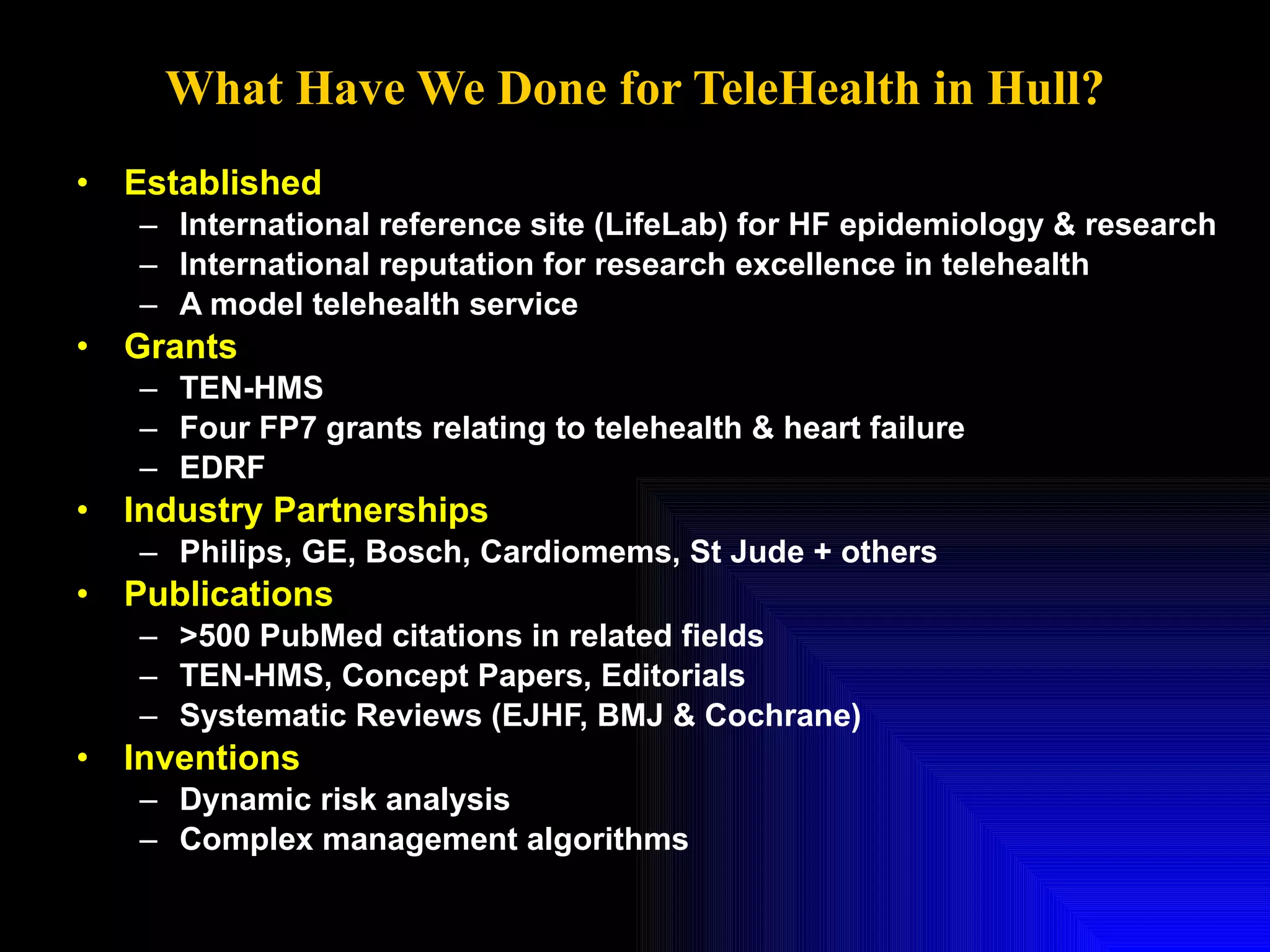 What Have We Done for TeleHealth in Hull?

• Established
– International reference site (LifeLab) for HF epidemiology & research
– International reputation for research excellence in telehealth
– A model telehealth service
• Grants
– TEN-HMS
– Four FP7 grants relating to telehealth & heart failure
– EDRF
• Industry Partnerships
– Philips, GE, Bosch, Cardiomems, St Jude + others
• Publications
– >500 PubMed citations in related fields
– TEN-HMS, Concept Papers, Editorials
– Systematic Reviews (EJHF, BMJ & Cochrane)
• Inventions
– Dynamic risk analysis
– Complex management algorithms